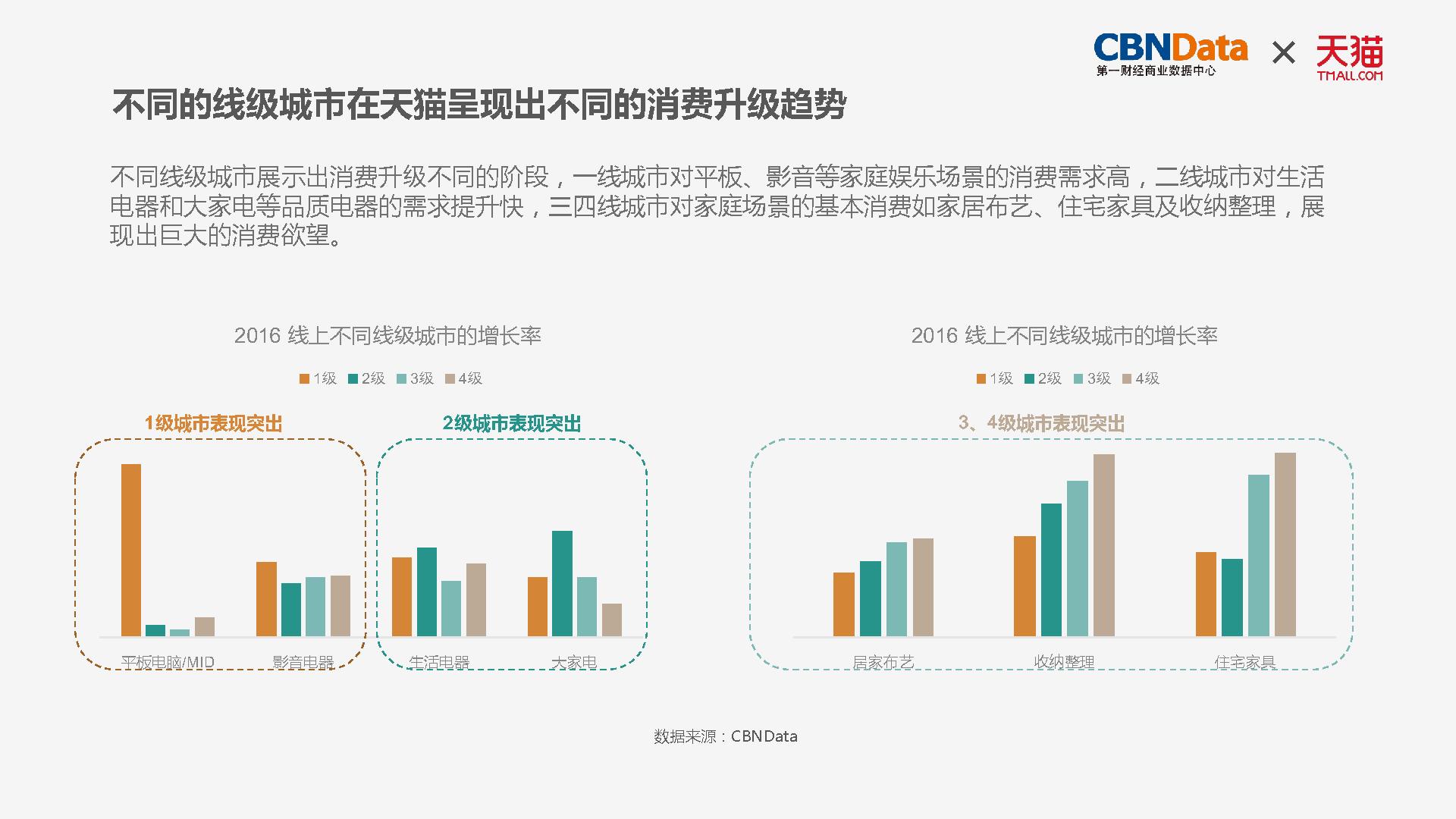 CBNData 第一财经商业数据中心 × 天猫 TMALL.COM

不同的线级城市在天猫呈现出不同的消费升级趋势

不同线级城市展示出消费升级不同的阶段，一线城市对平板、影音等家庭娱乐场景的消费需求高，二线城市对生活电器和大家电等品质电器的需求提升快，三四线城市对家庭场景的基本消费如家居布艺、住宅家具及收纳整理，展现出巨大的消费欲望。

2016 线上不同线级城市的增长率

1级 2级 3级 4级

1级城市表现突出

2级城市表现突出

平板电脑/MID 影音电器 生活电器 大家电

2016 线上不同线级城市的增长率

1级 2级 3级 4级

3、4级城市表现突出

居家布艺 收纳整理 住宅家具

数据来源：CBNData